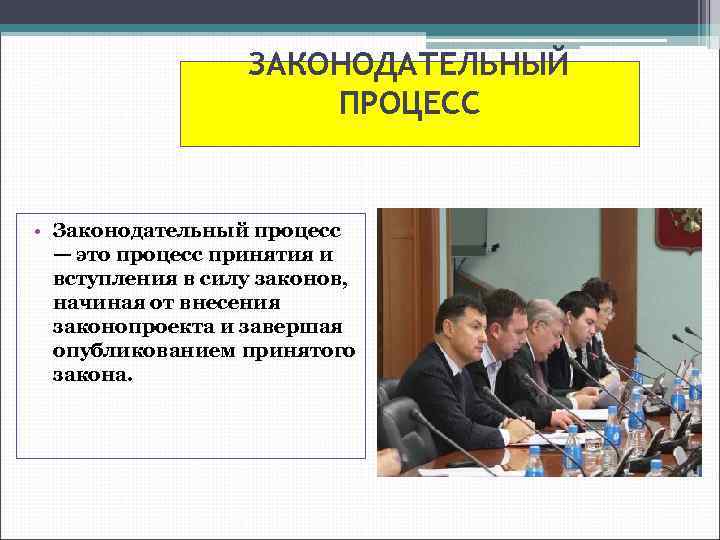 ЗАКОНОДАТЕЛЬНЫЙ ПРОЦЕСС

• Законодательный процесс — это процесс принятия и вступления в силу законов, начиная от внесения законопроекта и завершая опубликованием принятого закона.